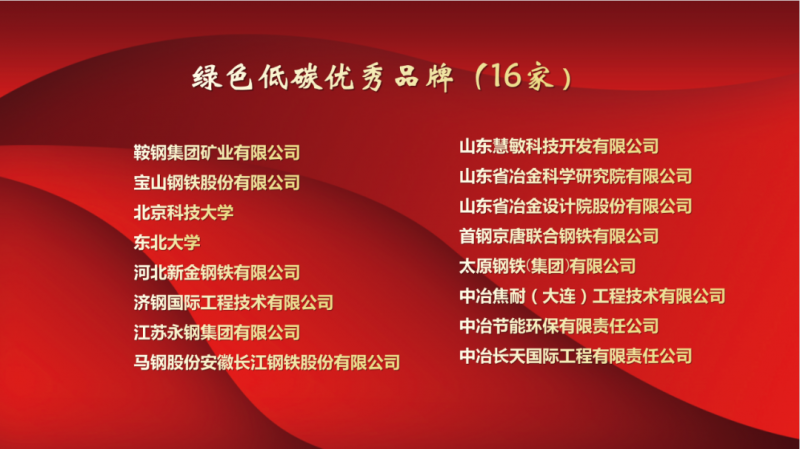 绿色低碳优秀品牌（16家）

鞍钢集团矿业有限公司
宝山钢铁股份有限公司
北京科技大学
东北大学
河北新金钢铁有限公司
济钢国际工程技术有限公司
江苏永钢集团有限公司
马钢股份安徽长江钢铁股份有限公司

山东慧敏科技开发有限公司
山东省冶金科学研究院有限公司
山东省冶金设计院股份有限公司
首钢京唐联合钢铁有限公司
太原钢铁(集团)有限公司
中冶焦耐（大连）工程技术有限公司
中冶节能环保有限责任公司
中冶长天国际工程有限责任公司